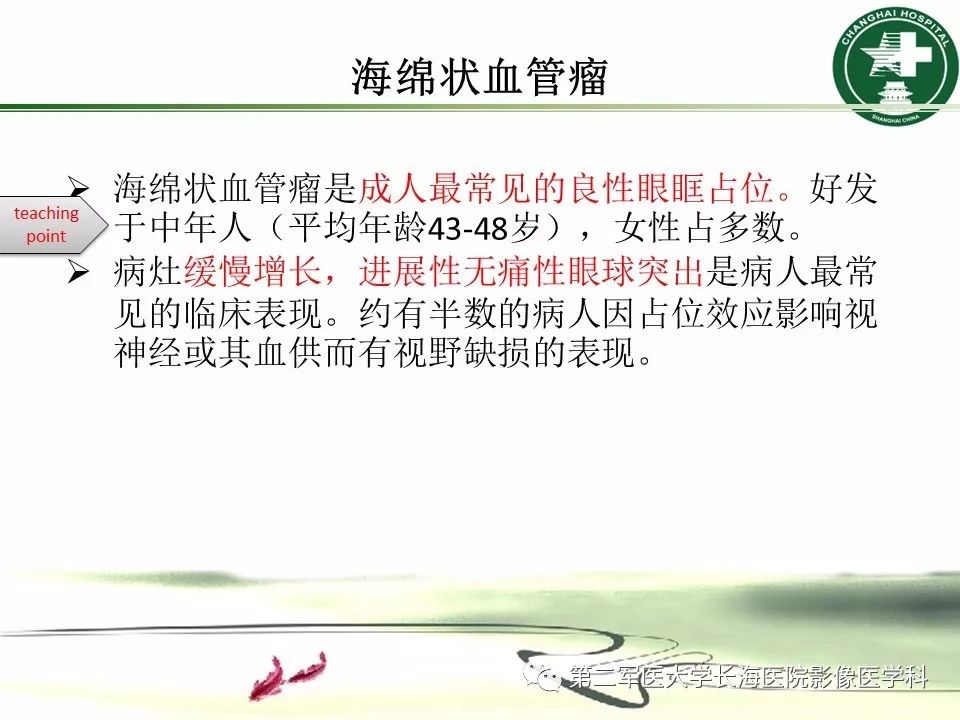 海绵状血管瘤

CHANGHAI HOSPITAL
SHANGHAI CHINA

teaching point

➢ 海绵状血管瘤是成人最常见的良性眼眶占位。好发于中年人（平均年龄43-48岁），女性占多数。

➢ 病灶缓慢增长，进展性无痛性眼球突出是病人最常见的临床表现。约有半数的病人因占位效应影响视神经或其血供而有视野缺损的表现。

第二军医大学长海医院影像医学科